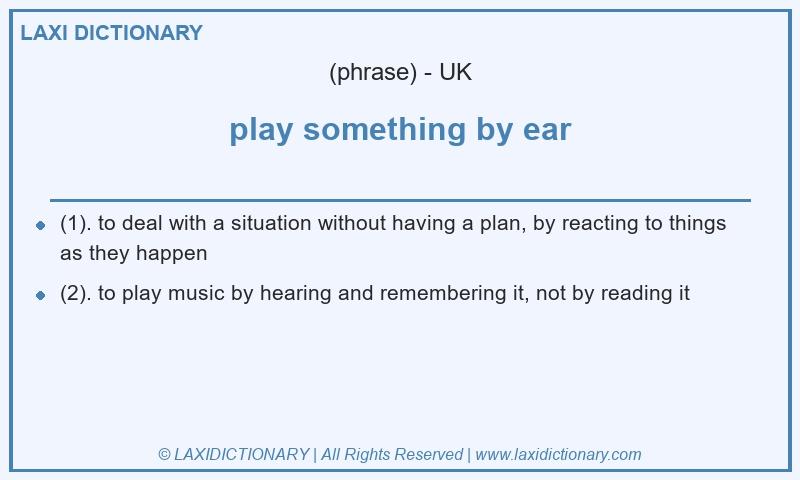 LAXI DICTIONARY

(phrase) - UK

play something by ear

- (1). to deal with a situation without having a plan, by reacting to things as they happen
- (2). to play music by hearing and remembering it, not by reading it

© LAXIDICTIONARY | All Rights Reserved | www.laxidictionary.com